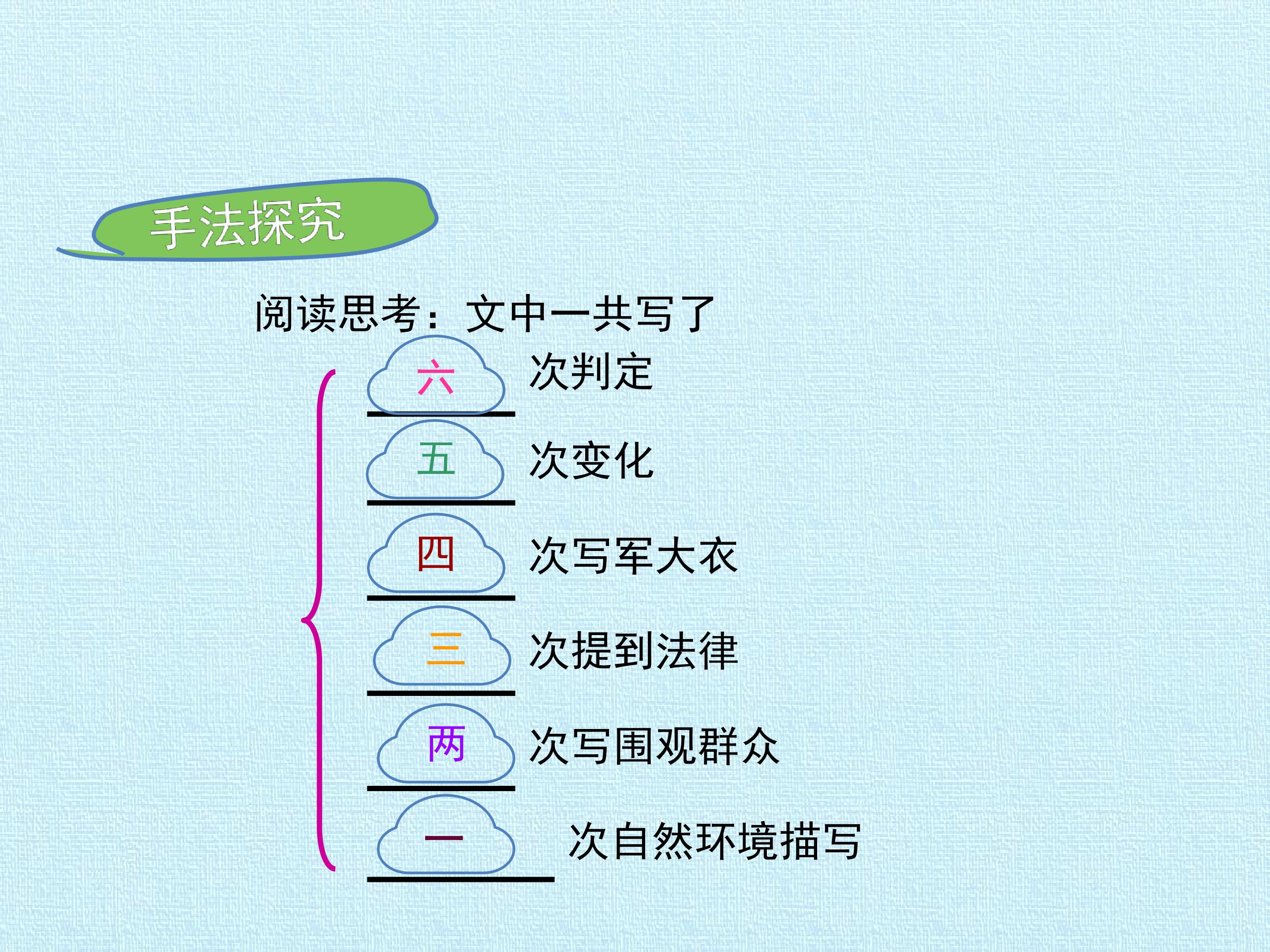 手法探究

阅读思考：文中一共写了

六次判定

五次变化

四次写军大衣

三次提到法律

两次写围观群众

一次自然环境描写